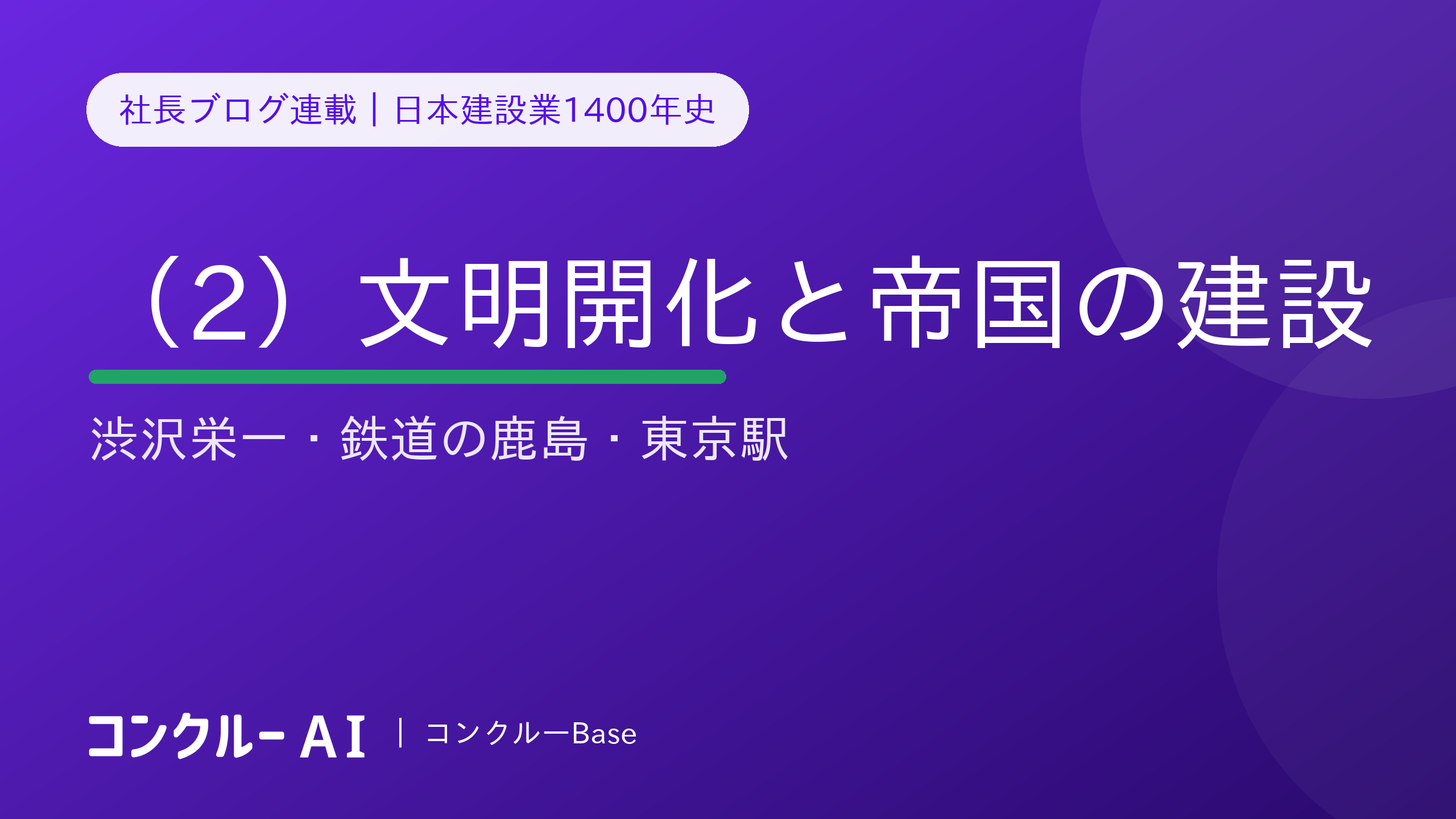 社長ブログ連載｜日本建設業1400年史

（2）文明開化と帝国の建設

渋沢栄一・鉄道の鹿島・東京駅

コンクルー AI | コンクルーBase